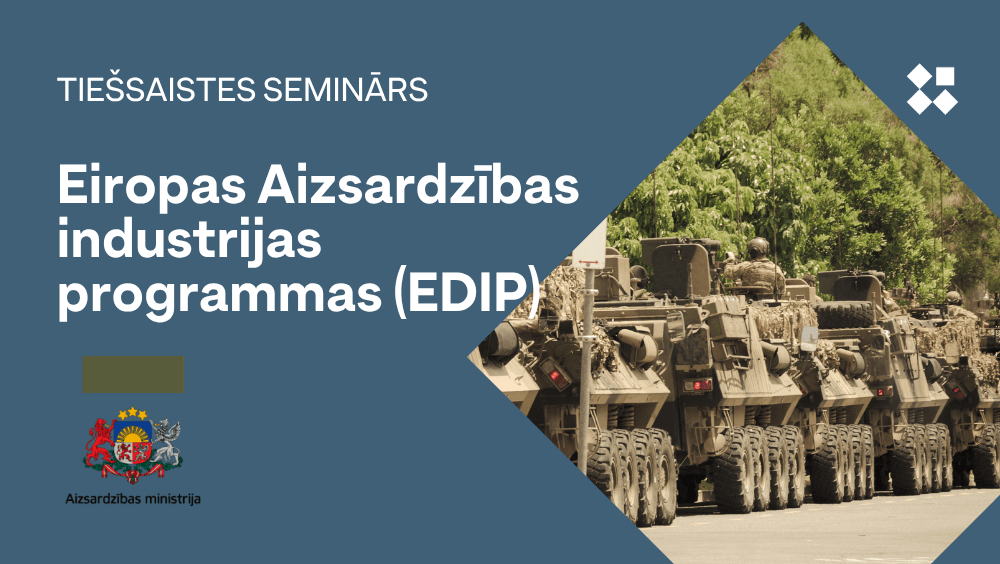 TIEŠSAISTES SEMINĀRS

Eiropas Aizsardzības industrijas programmas (EDIP)

Aizsardzības ministrija